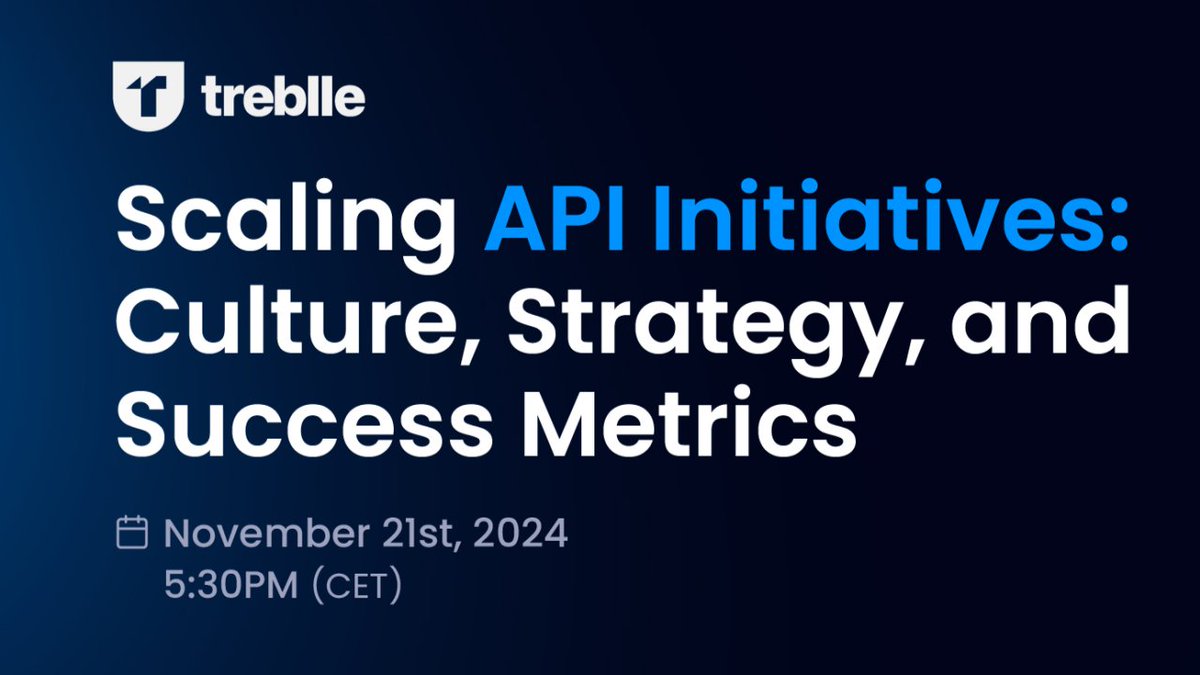 treblle

Scaling API Initiatives: Culture, Strategy, and Success Metrics

November 21st, 2024
5:30PM (CET)